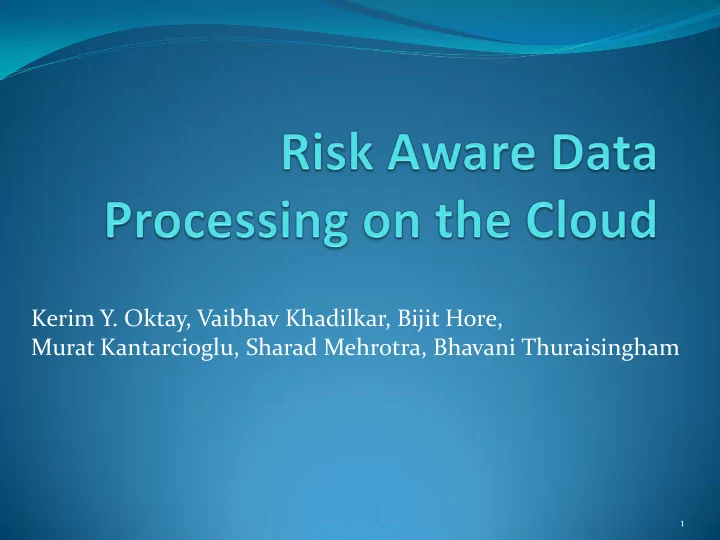 Risk Aware Data Processing on the Cloud

Kerim Y. Oktay, Vaibhav Khadilkar, Bijit Hore,
Murat Kantarcioglu, Sharad Mehrotra, Bhavani Thuraisingham

1